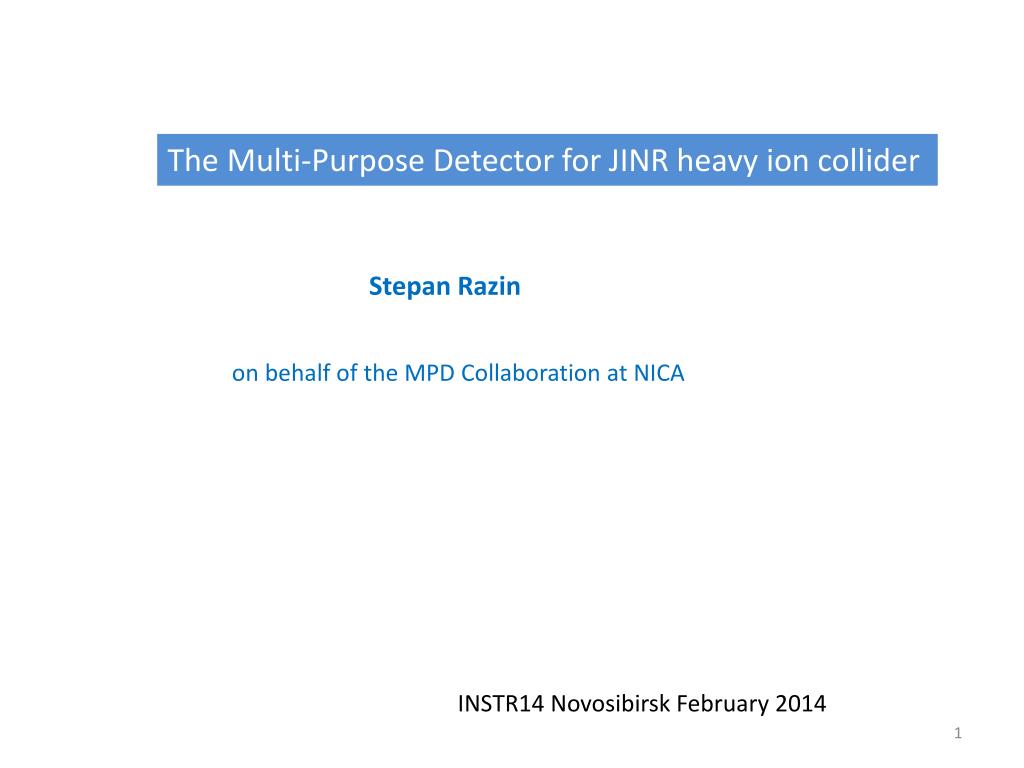 The Multi-Purpose Detector for JINR heavy ion collider

Stepan Razin

on behalf of the MPD Collaboration at NICA

INSTR14 Novosibirsk February 2014

1